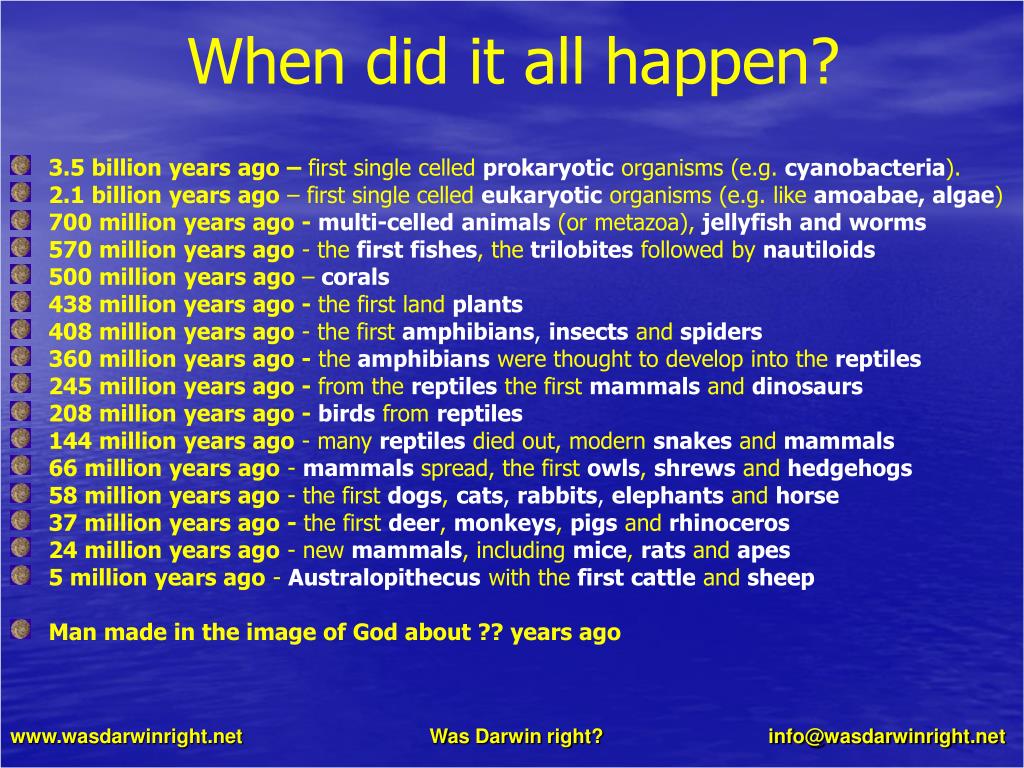 When did it all happen?

3.5 billion years ago – first single celled prokaryotic organisms (e.g. cyanobacteria).
2.1 billion years ago – first single celled eukaryotic organisms (e.g. like amoabae, algae)
700 million years ago - multi-celled animals (or metazoa), jellyfish and worms
570 million years ago - the first fishes, the trilobites followed by nautiloids
500 million years ago – corals
438 million years ago - the first land plants
408 million years ago - the first amphibians, insects and spiders
360 million years ago - the amphibians were thought to develop into the reptiles
245 million years ago - from the reptiles the first mammals and dinosaurs
208 million years ago - birds from reptiles
144 million years ago - many reptiles died out, modern snakes and mammals
66 million years ago - mammals spread, the first owls, shrews and hedgehogs
58 million years ago - the first dogs, cats, rabbits, elephants and horse
37 million years ago - the first deer, monkeys, pigs and rhinoceros
24 million years ago - new mammals, including mice, rats and apes
5 million years ago - Australopithecus with the first cattle and sheep

Man made in the image of God about ?? years ago

www.wasdarwinright.net
Was Darwin right?
info@wasdarwinright.net